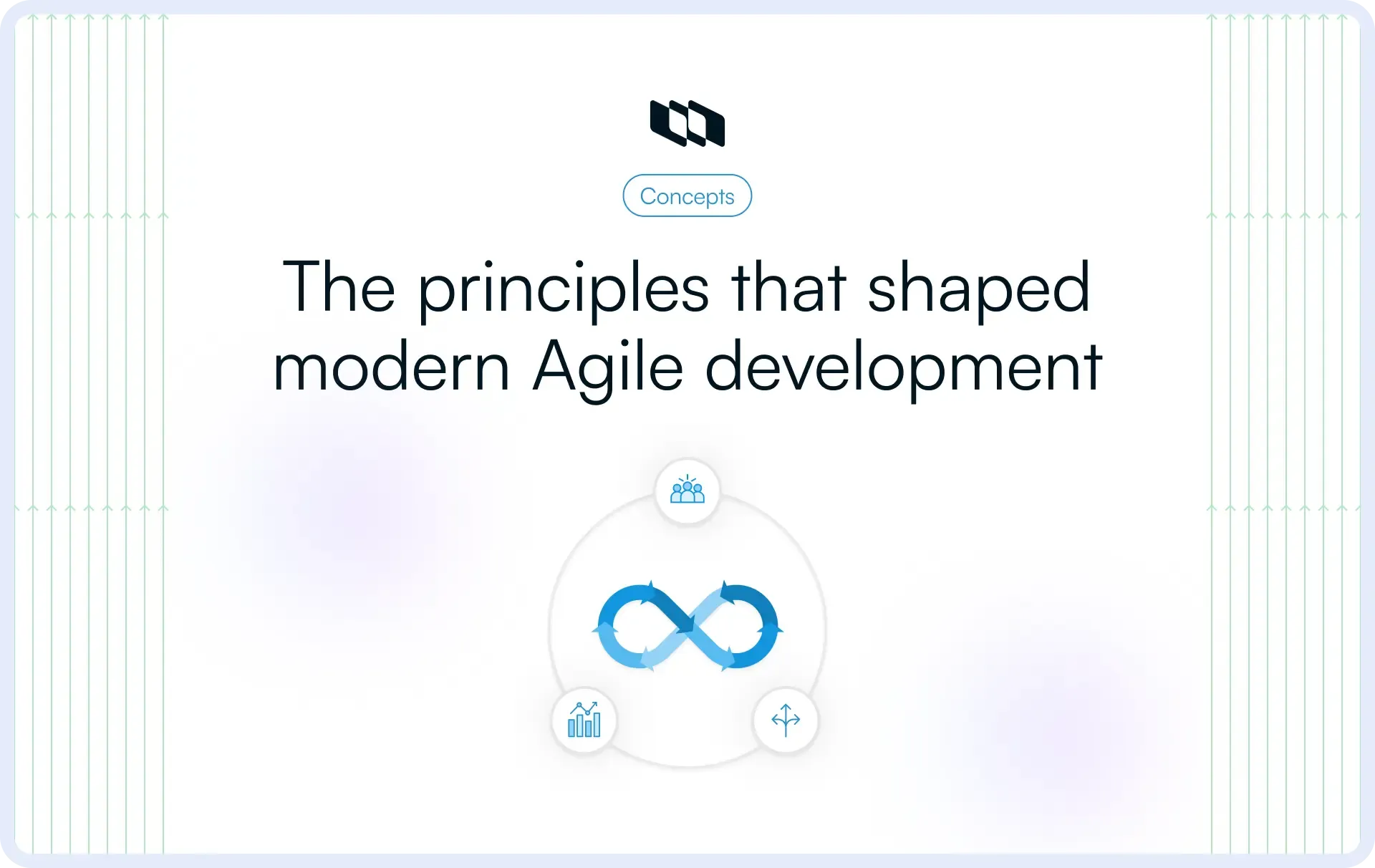 Concepts

The principles that shaped modern Agile development